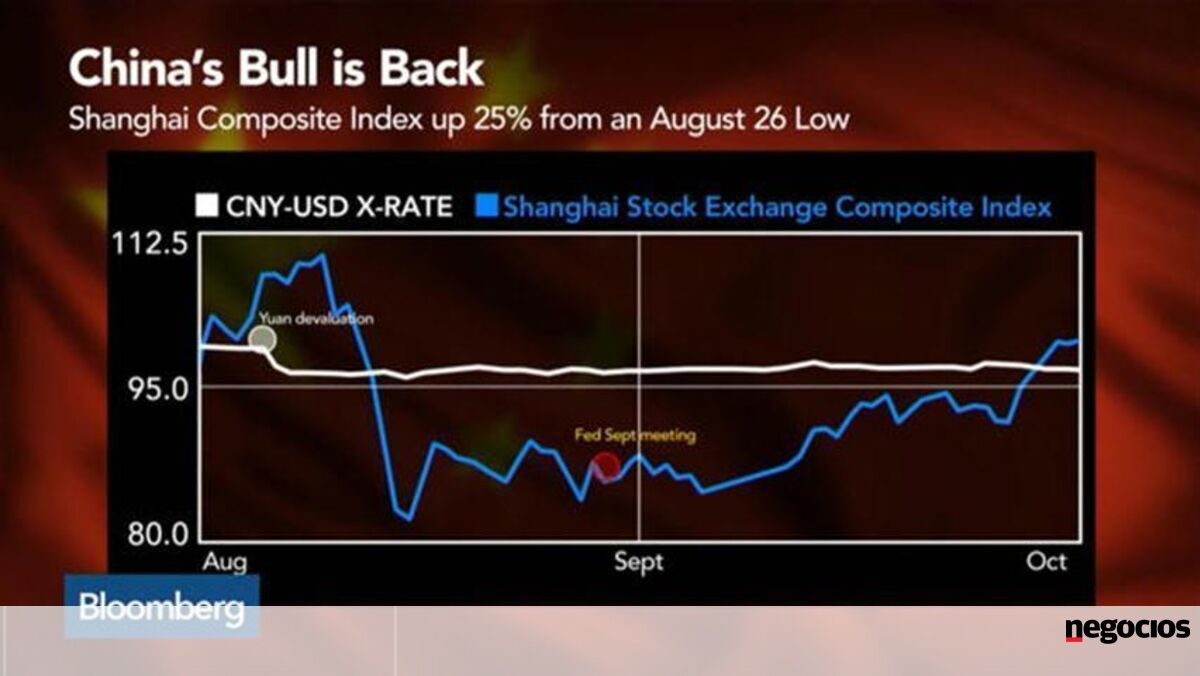 China's Bull is Back
Shanghai Composite Index up 25% from an August 26 Low

CNY-USD X-RATE
Shanghai Stock Exchange Composite Index

112.5
95.0
80.0

Yuan devaluation
Fed Sept meeting

Aug
Sept
Oct

Bloomberg

negocios